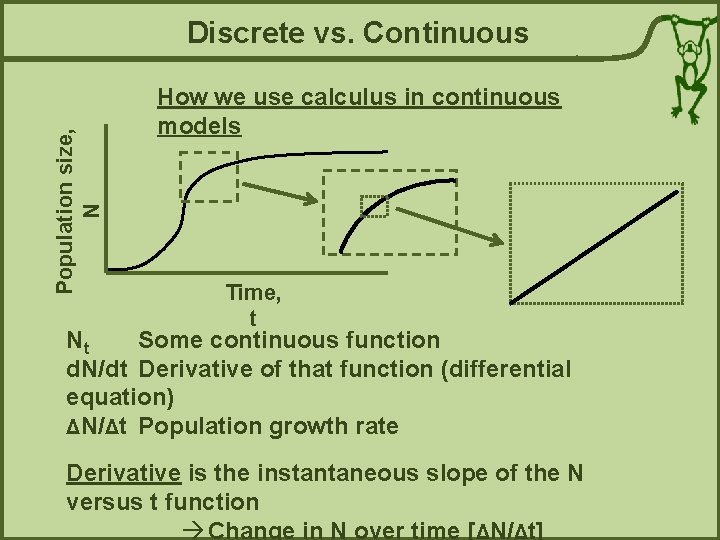 Discrete vs. Continuous

How we use calculus in continuous models

Population size, N

Time, t

$N_t$ Some continuous function
dN/dt Derivative of that function (differential equation)
ΔN/Δt Population growth rate

Derivative is the instantaneous slope of the N versus t function

→Change in N over time [ΔN/Δt]